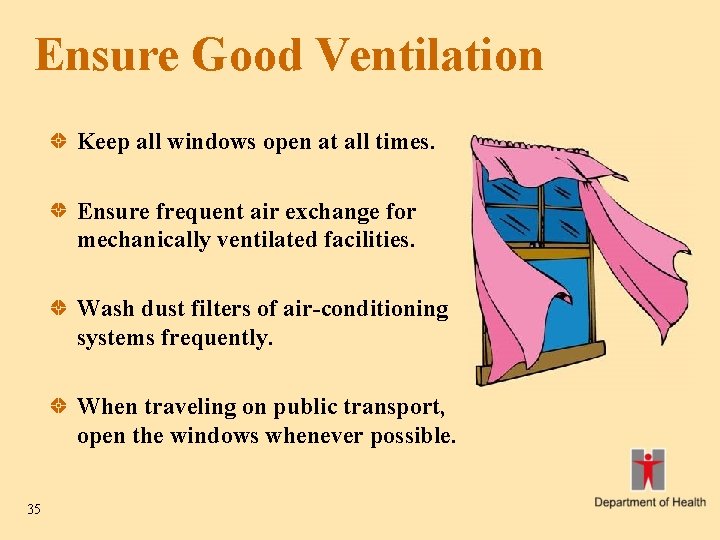 Ensure Good Ventilation

Keep all windows open at all times.

Ensure frequent air exchange for mechanically ventilated facilities.

Wash dust filters of air-conditioning systems frequently.

When traveling on public transport, open the windows whenever possible.

35

Department of Health